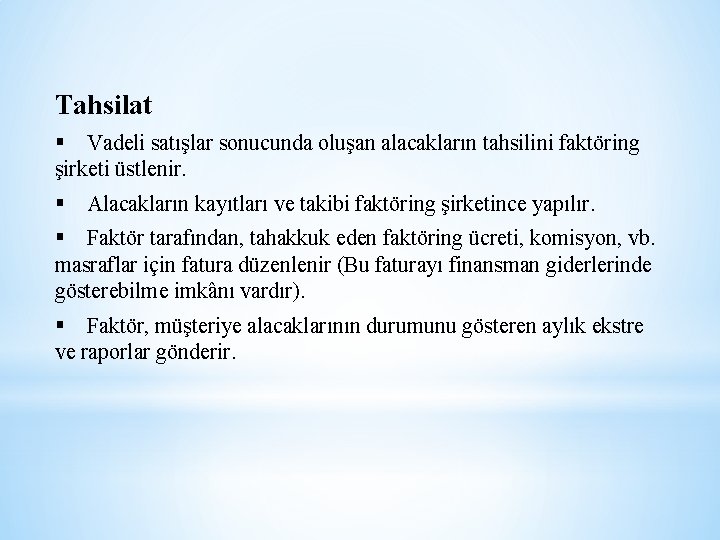 Tahsilat

▪ Vadeli satışlar sonucunda oluşan alacakların tahsilini faktöring şirketi üstlenir.

▪ Alacakların kayıtları ve takibi faktöring şirketince yapılır.

▪ Faktör tarafından, tahakkuk eden faktöring ücreti, komisyon, vb. masraflar için fatura düzenlenir (Bu faturayı finansman giderlerinde gösterebilme imkânı vardır).

▪ Faktör, müşteriye alacaklarının durumunu gösteren aylık ekstre ve raporlar gönderir.